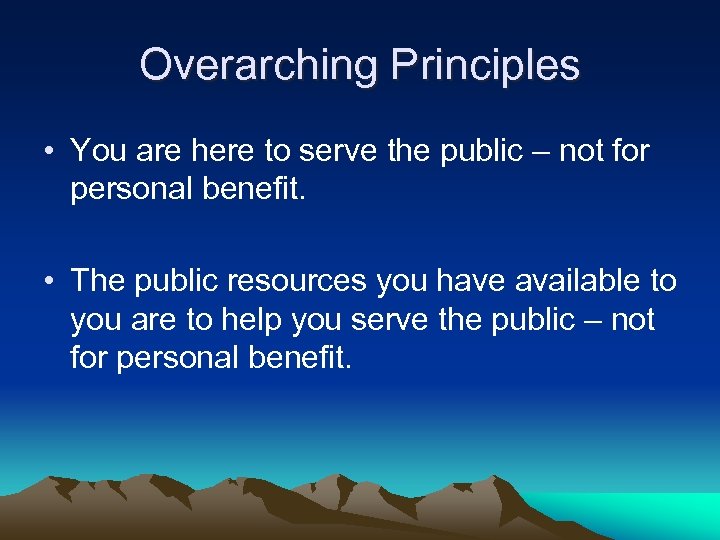 Overarching Principles

• You are here to serve the public – not for personal benefit.

• The public resources you have available to you are to help you serve the public – not for personal benefit.